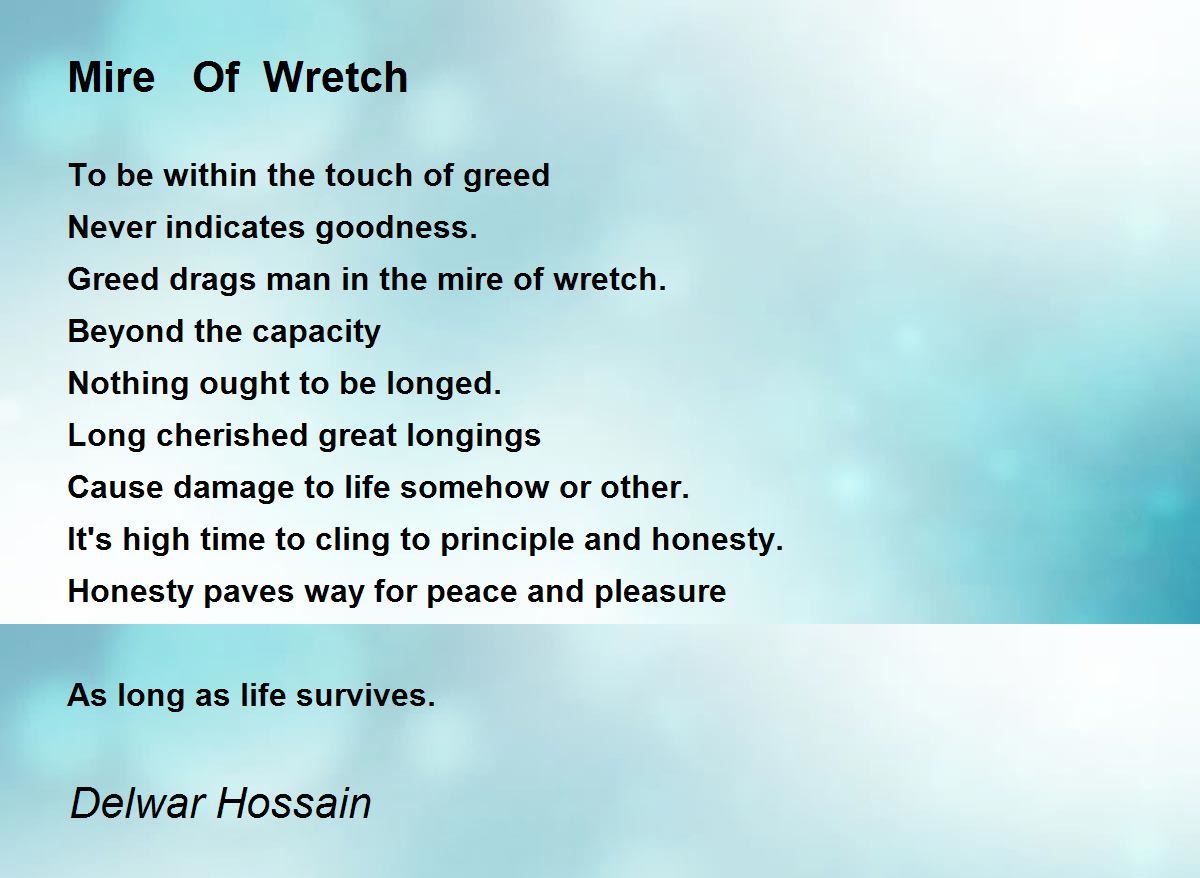 Mire Of Wretch

To be within the touch of greed
Never indicates goodness.
Greed drags man in the mire of wretch.
Beyond the capacity
Nothing ought to be longed.
Long cherished great longings
Cause damage to life somehow or other.
It's high time to cling to principle and honesty.
Honesty paves way for peace and pleasure

As long as life survives.

Delwar Hossain